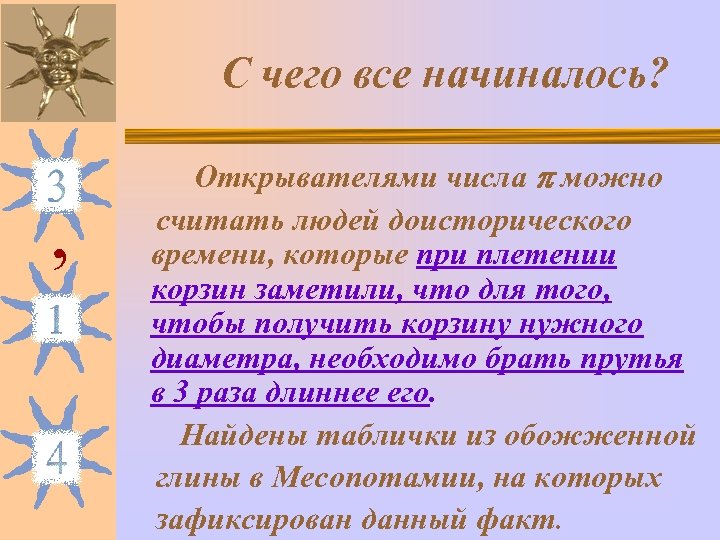 3
,
1
4

С чего все начиналось?

Открывателями числа $\pi$ можно считать людей доисторического времени, которые при плетении корзин заметили, что для того, чтобы получить корзину нужного диаметра, необходимо брать прутья в 3 раза длиннее его.

Найдены таблички из обожженной глины в Месопотамии, на которых зафиксирован данный факт.